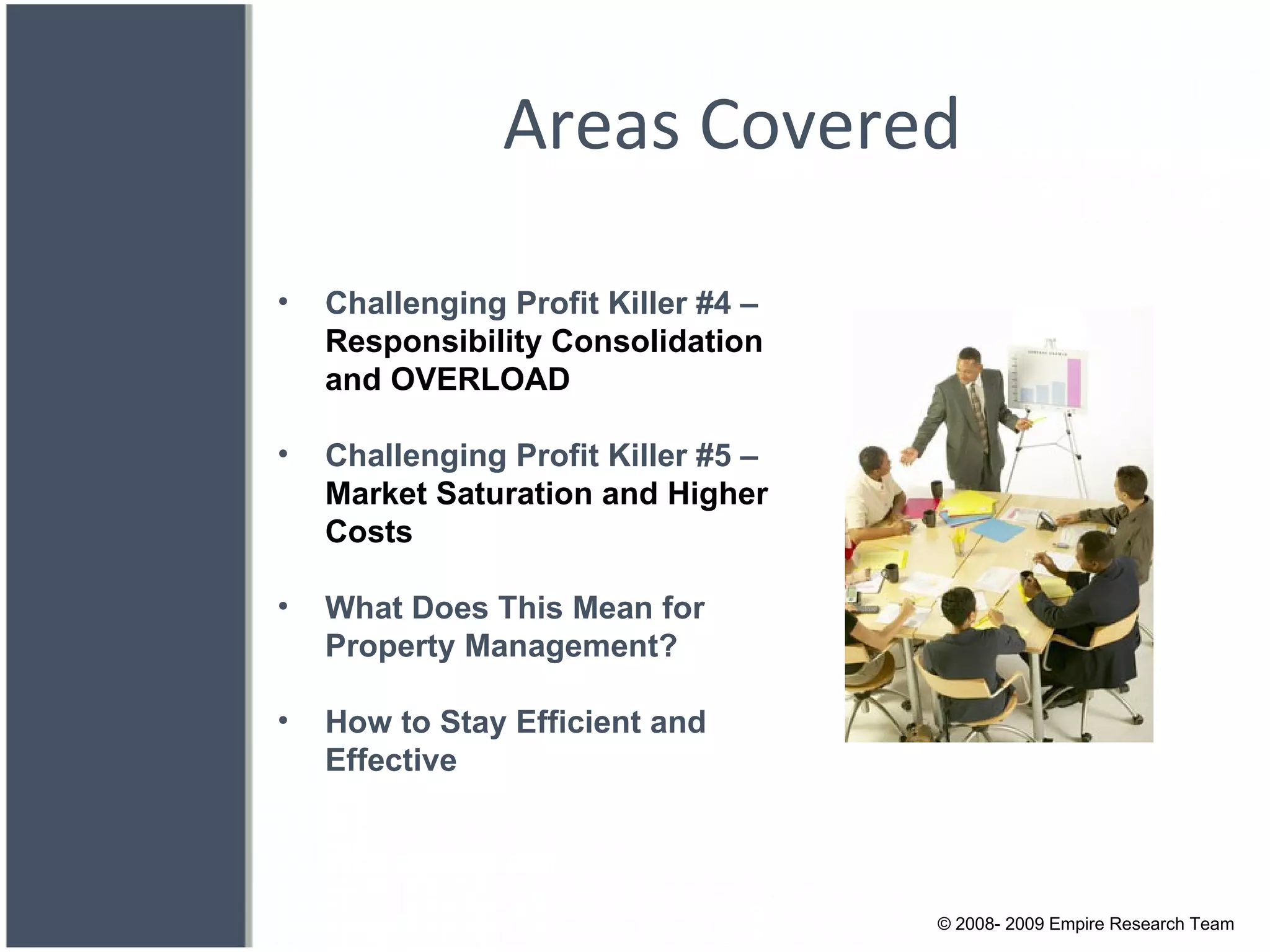 Areas Covered

• Challenging Profit Killer #4 – Responsibility Consolidation and OVERLOAD

• Challenging Profit Killer #5 – Market Saturation and Higher Costs

• What Does This Mean for Property Management?

• How to Stay Efficient and Effective

© 2008- 2009 Empire Research Team